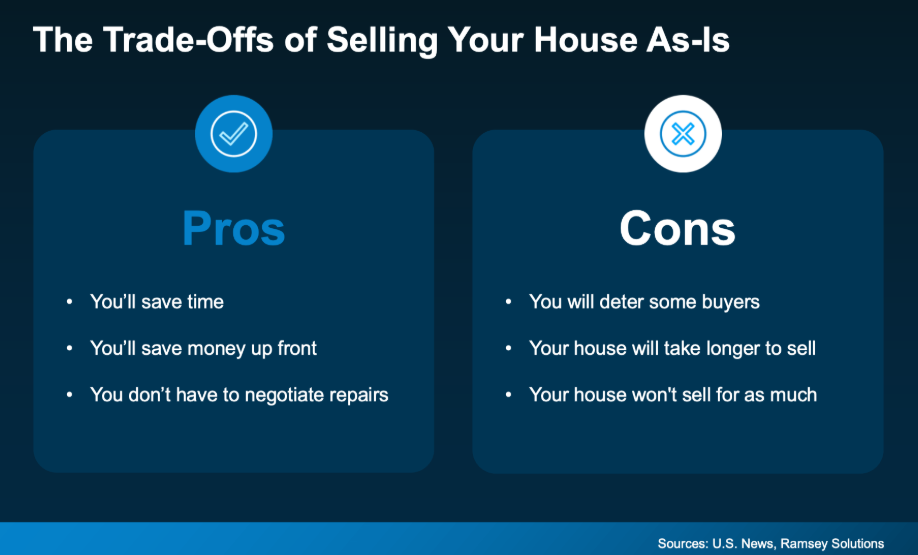 The Trade-Offs of Selling Your House As-Is

Pros

• You'll save time
• You'll save money up front
• You don't have to negotiate repairs

Cons

• You will deter some buyers
• Your house will take longer to sell
• Your house won't sell for as much

Sources: U.S. News, Ramsey Solutions